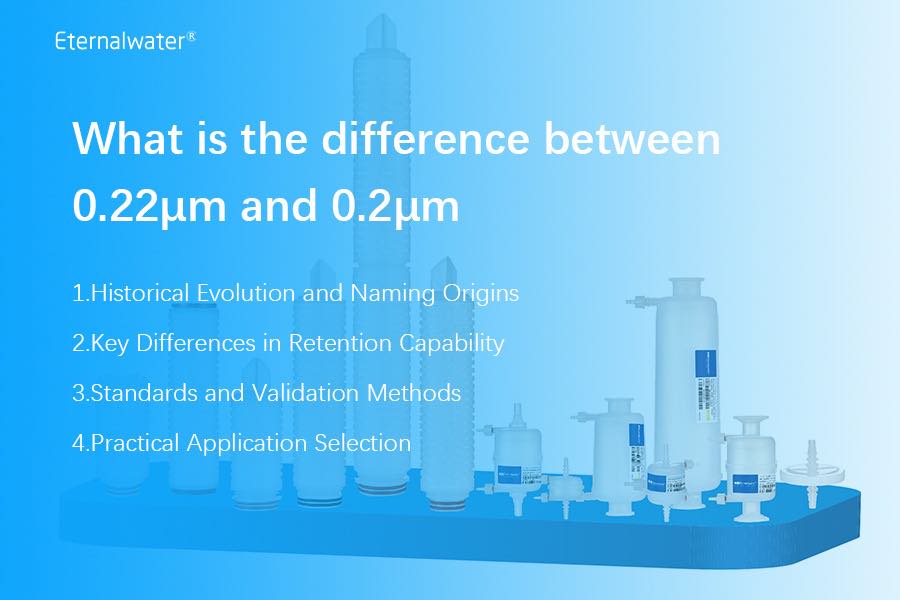 Eternalwater®

What is the difference between 0.22μm and 0.2μm

1.Historical Evolution and Naming Origins

2.Key Differences in Retention Capability

3.Standards and Validation Methods

4.Practical Application Selection